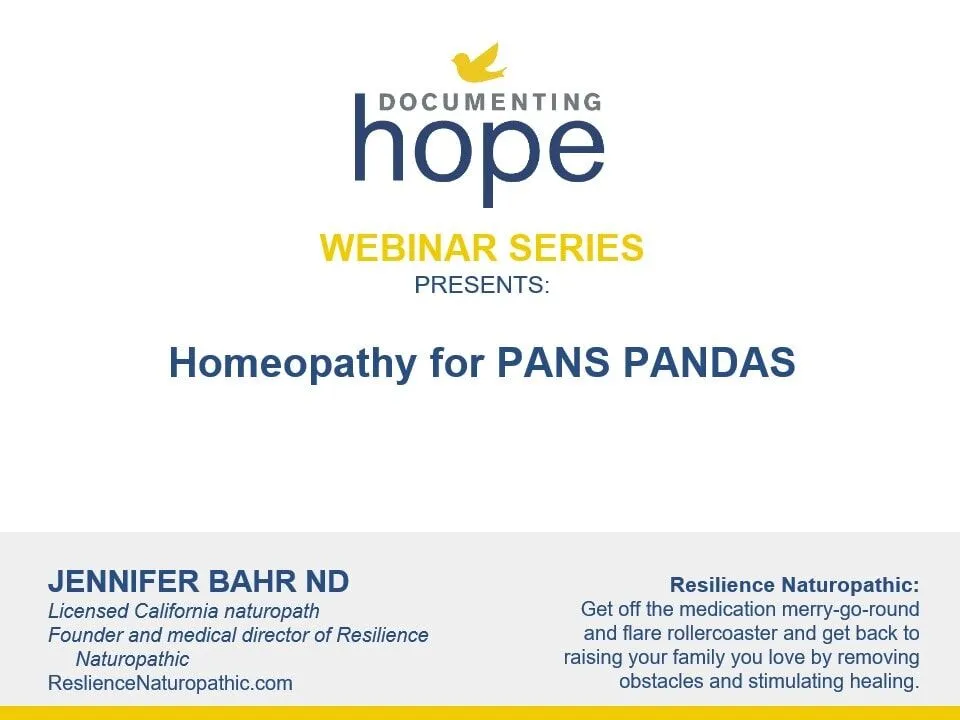 DOCUMENTING
hope

WEBINAR SERIES
PRESENTS:

Homeopathy for PANS PANDAS

JENNIFER BAHR ND
Licensed California naturopath
Founder and medical director of Resilience Naturopathic
ReslienceNaturopathic.com

Resilience Naturopathic:
Get off the medication merry-go-round and flare rollercoaster and get back to raising your family you love by removing obstacles and stimulating healing.